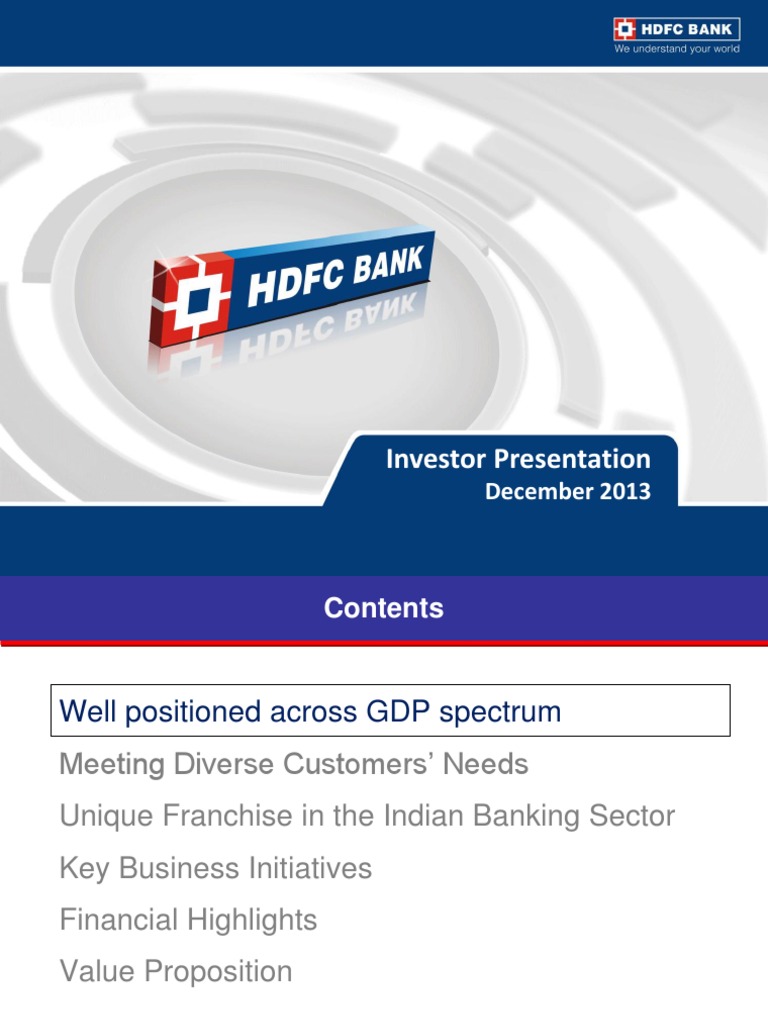 HDFC BANK
We understand your world

HDFC BANK

Investor Presentation
December 2013

Contents

Well positioned across GDP spectrum

Meeting Diverse Customers' Needs

Unique Franchise in the Indian Banking Sector

Key Business Initiatives

Financial Highlights

Value Proposition